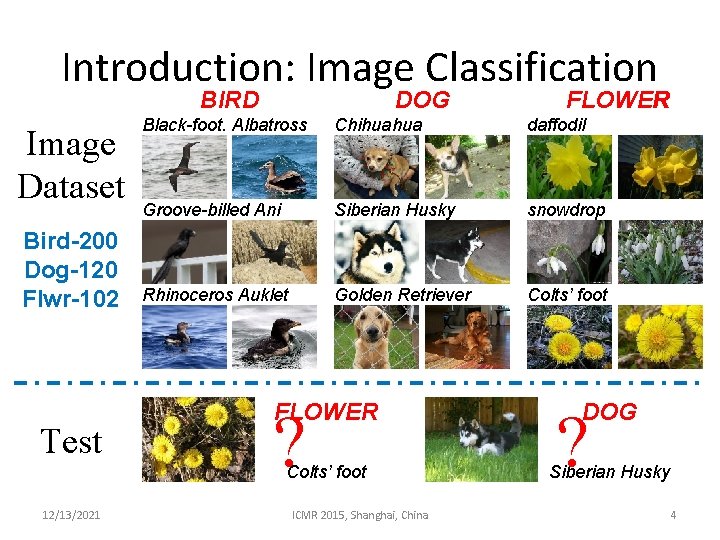 Introduction: Image Classification

Image Dataset

Bird-200
Dog-120
Flwr-102

BIRD

Black-foot. Albatross

Groove-billed Ani

Rhinoceros Auklet

DOG

Chihuahua

Siberian Husky

Golden Retriever

FLOWER

daffodil

snowdrop

Colts' foot

Test

FLOWER
?
Colts' foot

DOG
?
Siberian Husky

12/13/2021 ICMR 2015, Shanghai, China 4